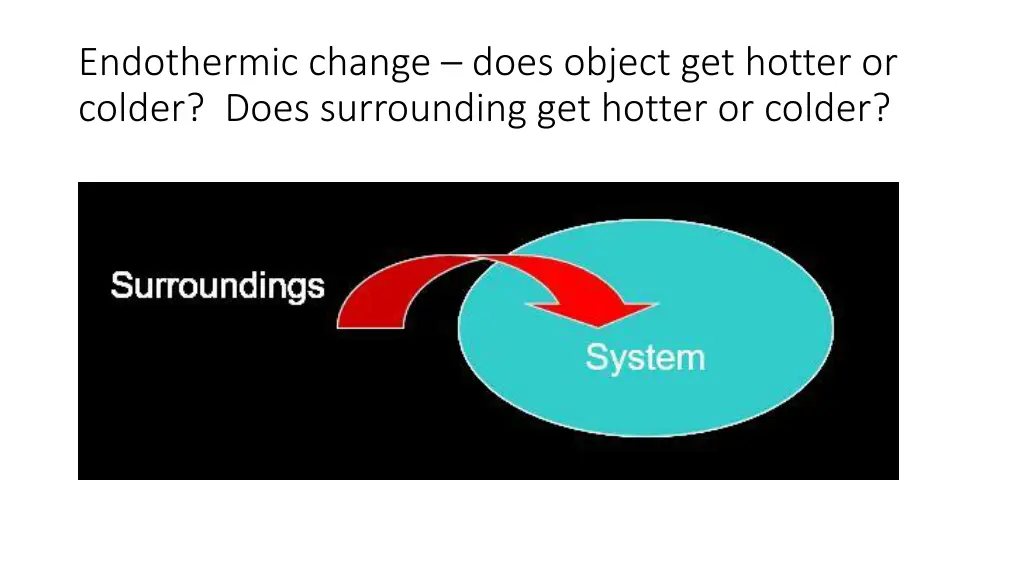 Endothermic change – does object get hotter or colder? Does surrounding get hotter or colder?

Surroundings

System